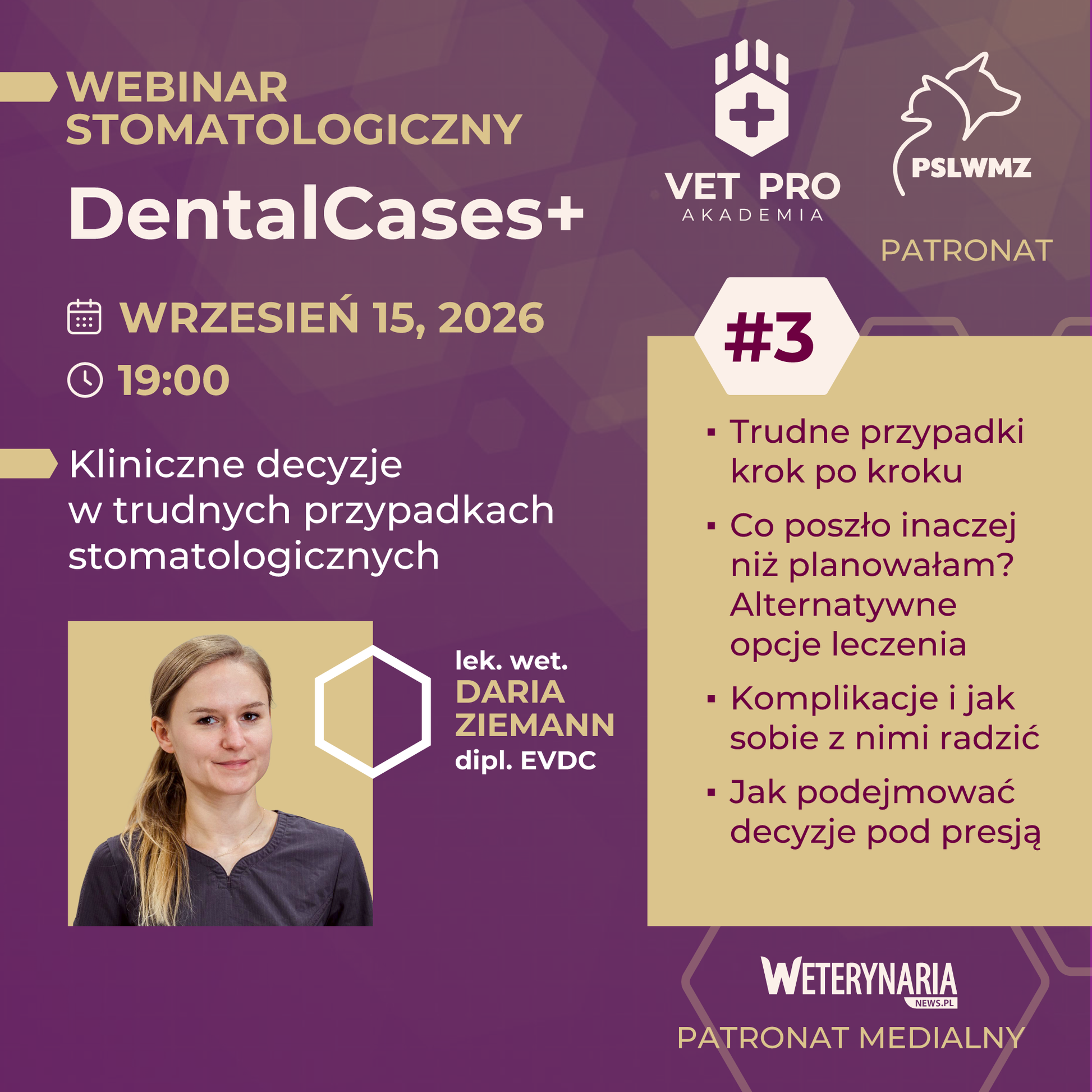 WEBINAR STOMATOLOGICZNY

DentalCases+

WRZESIEŃ 15, 2026

19:00

Kliniczne decyzje w trudnych przypadkach stomatologicznych

lek. wet.
DARIA ZIEMANN
dipl. EVDC

VET PRO
AKADEMIA

PSLWMZ

PATRONAT

#3

▪ Trudne przypadki krok po kroku

▪ Co poszło inaczej niż planowałam? Alternatywne opcje leczenia

▪ Komplikacje i jak sobie z nimi radzić

▪ Jak podejmować decyzje pod presją

WETERYNARIA
NEWS.PL

PATRONAT MEDIALNY